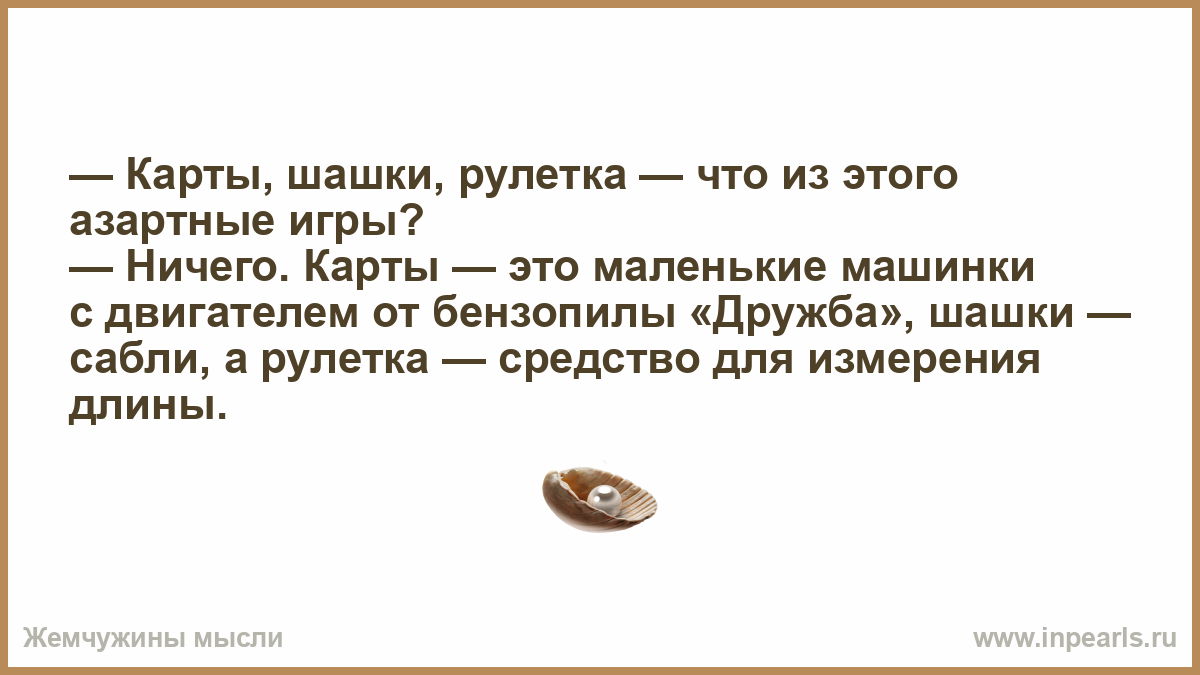 — Карты, шашки, рулетка — что из этого азартные игры?
— Ничего. Карты — это маленькие машинки с двигателем от бензопилы «Дружба», шашки — сабли, а рулетка — средство для измерения длины.

Жемчужины мысли

www.inpearls.ru